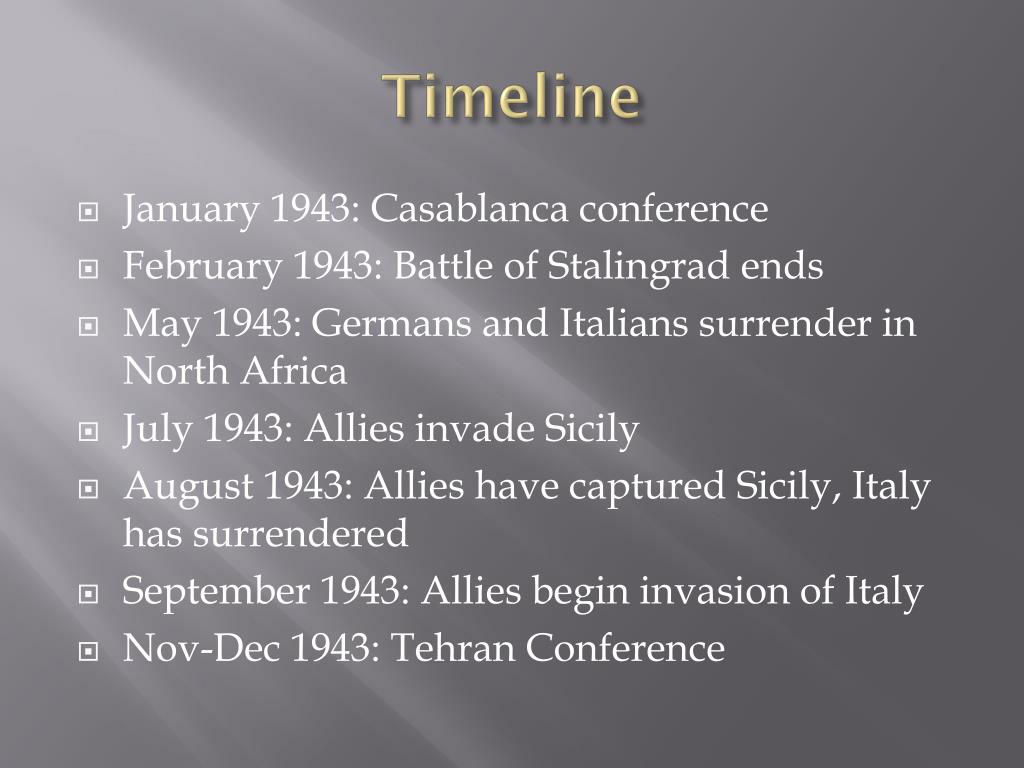 Timeline

January 1943: Casablanca conference
February 1943: Battle of Stalingrad ends
May 1943: Germans and Italians surrender in North Africa
July 1943: Allies invade Sicily
August 1943: Allies have captured Sicily, Italy has surrendered
September 1943: Allies begin invasion of Italy
Nov-Dec 1943: Tehran Conference